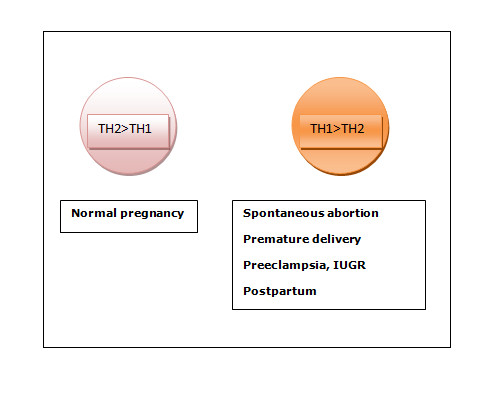 TH2>TH1

TH1>TH2

Normal pregnancy

Spontaneous abortion

Premature delivery

Preeclampsia, IUGR

Postpartum